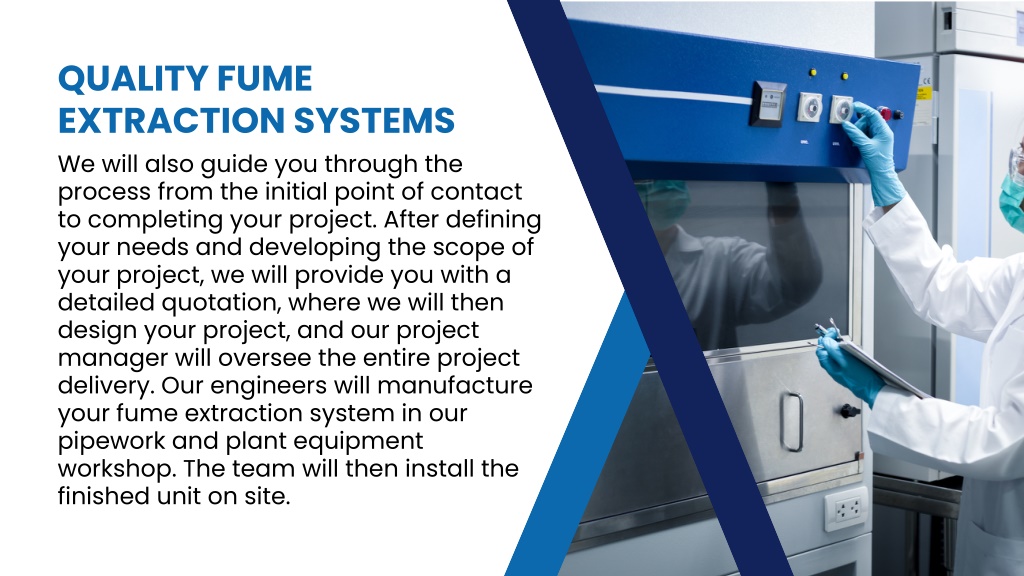 QUALITY FUME EXTRACTION SYSTEMS

We will also guide you through the process from the initial point of contact to completing your project. After defining your needs and developing the scope of your project, we will provide you with a detailed quotation, where we will then design your project, and our project manager will oversee the entire project delivery. Our engineers will manufacture your fume extraction system in our pipework and plant equipment workshop. The team will then install the finished unit on site.